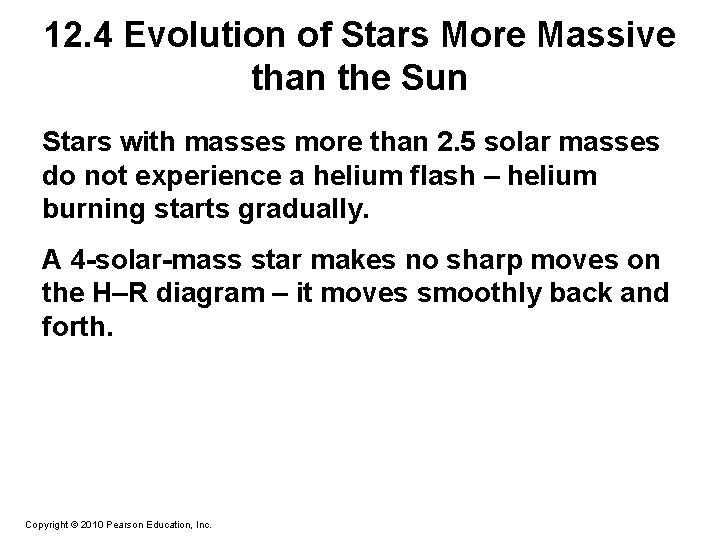 12.4 Evolution of Stars More Massive than the Sun

Stars with masses more than 2.5 solar masses do not experience a helium flash – helium burning starts gradually.

A 4-solar-mass star makes no sharp moves on the H–R diagram – it moves smoothly back and forth.

Copyright © 2010 Pearson Education, Inc.